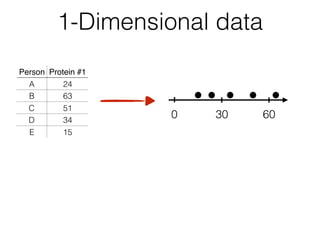 1-Dimensional data

| Person | Protein #1 |
|---|---|
| A | 24 |
| B | 63 |
| C | 51 |
| D | 34 |
| E | 15 |

0 30 60